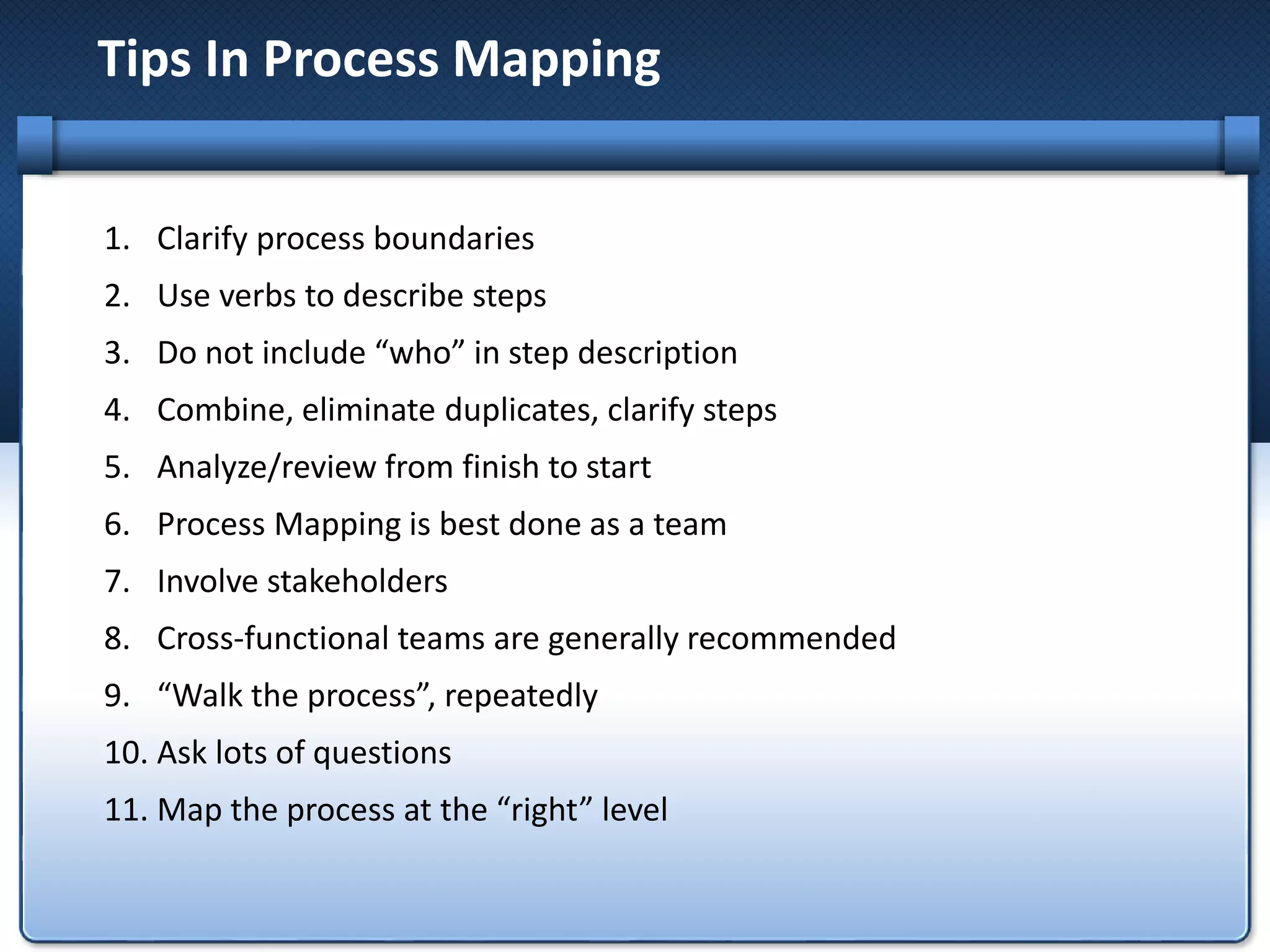 Tips In Process Mapping

1. Clarify process boundaries
2. Use verbs to describe steps
3. Do not include “who” in step description
4. Combine, eliminate duplicates, clarify steps
5. Analyze/review from finish to start
6. Process Mapping is best done as a team
7. Involve stakeholders
8. Cross-functional teams are generally recommended
9. “Walk the process”, repeatedly
10. Ask lots of questions
11. Map the process at the “right” level